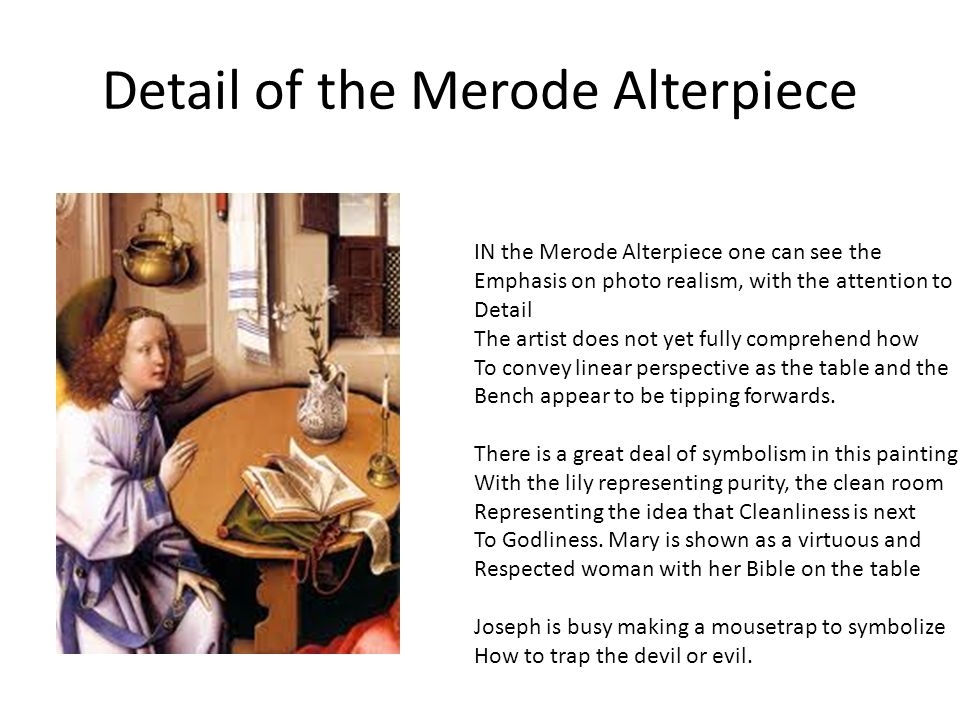 Detail of the Merode Alterpiece

IN the Merode Alterpiece one can see the Emphasis on photo realism, with the attention to Detail
The artist does not yet fully comprehend how To convey linear perspective as the table and the Bench appear to be tipping forwards.

There is a great deal of symbolism in this painting With the lily representing purity, the clean room Representing the idea that Cleanliness is next To Godliness. Mary is shown as a virtuous and Respected woman with her Bible on the table

Joseph is busy making a mousetrap to symbolize How to trap the devil or evil.